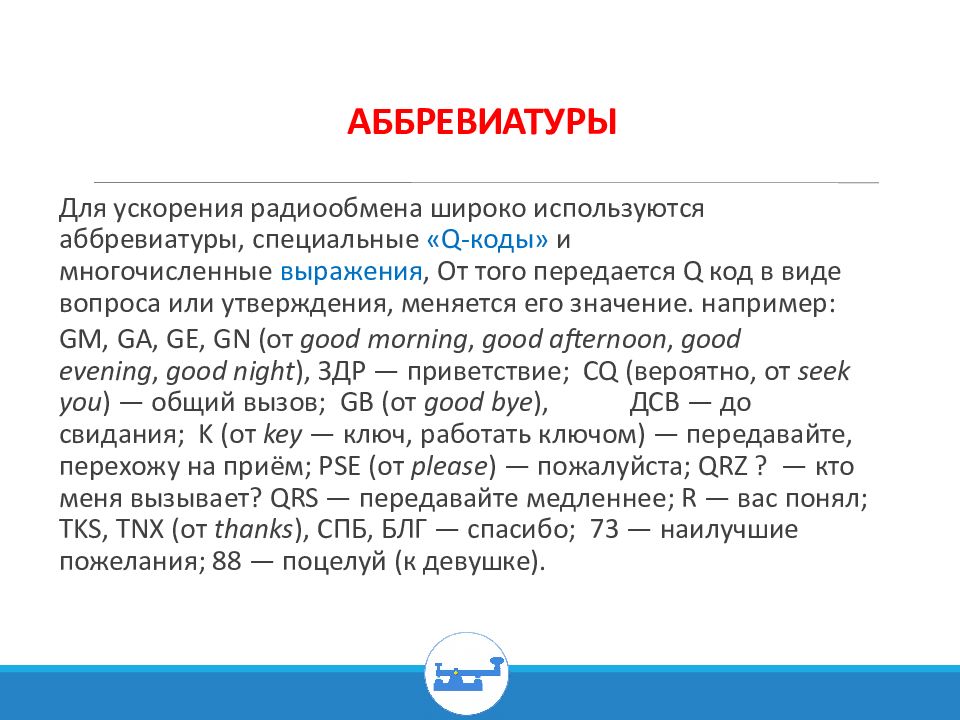 АББРЕВИАТУРЫ

Для ускорения радиообмена широко используются аббревиатуры, специальные «Q-коды» и многочисленные выражения, От того передается Q код в виде вопроса или утверждения, меняется его значение. например:

GM, GA, GE, GN (от good morning, good afternoon, good evening, good night), ЗДР — приветствие; CQ (вероятно, от seek you) — общий вызов; GB (от good bye), ДСВ — до свидания; K (от key — ключ, работать ключом) — передавайте, перехожу на приём; PSE (от please) — пожалуйста; QRZ ? — кто меня вызывает? QRS — передавайте медленнее; R — вас понял; TKS, TNX (от thanks), СПБ, БЛГ — спасибо; 73 — наилучшие пожелания; 88 — поцелуй (к девушке).